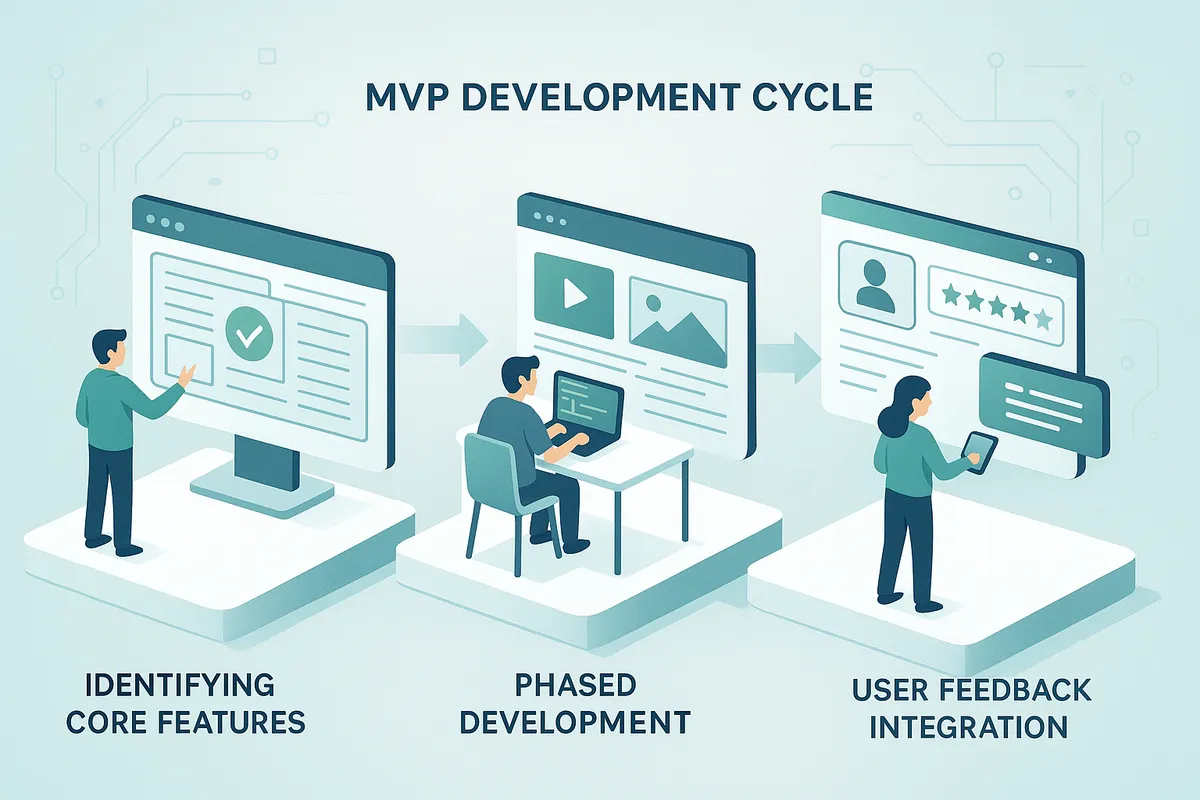 MVP DEVELOPMENT CYCLE

IDENTIFYING CORE FEATURES

PHASED DEVELOPMENT

USER FEEDBACK INTEGRATION